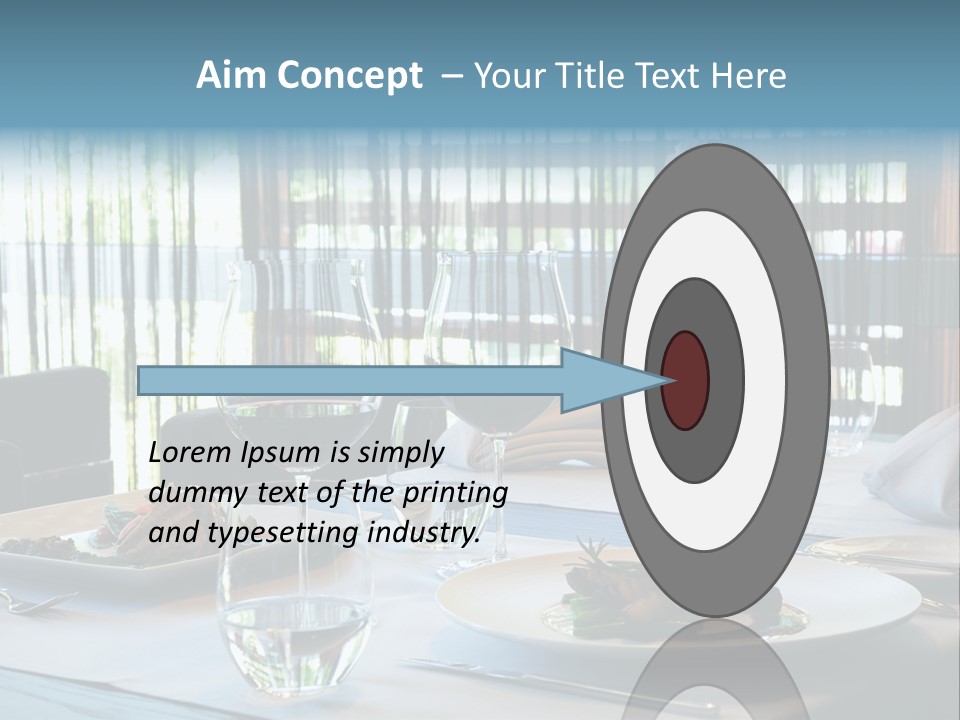 Aim Concept – Your Title Text Here

Lorem Ipsum is simply dummy text of the printing and typesetting industry.